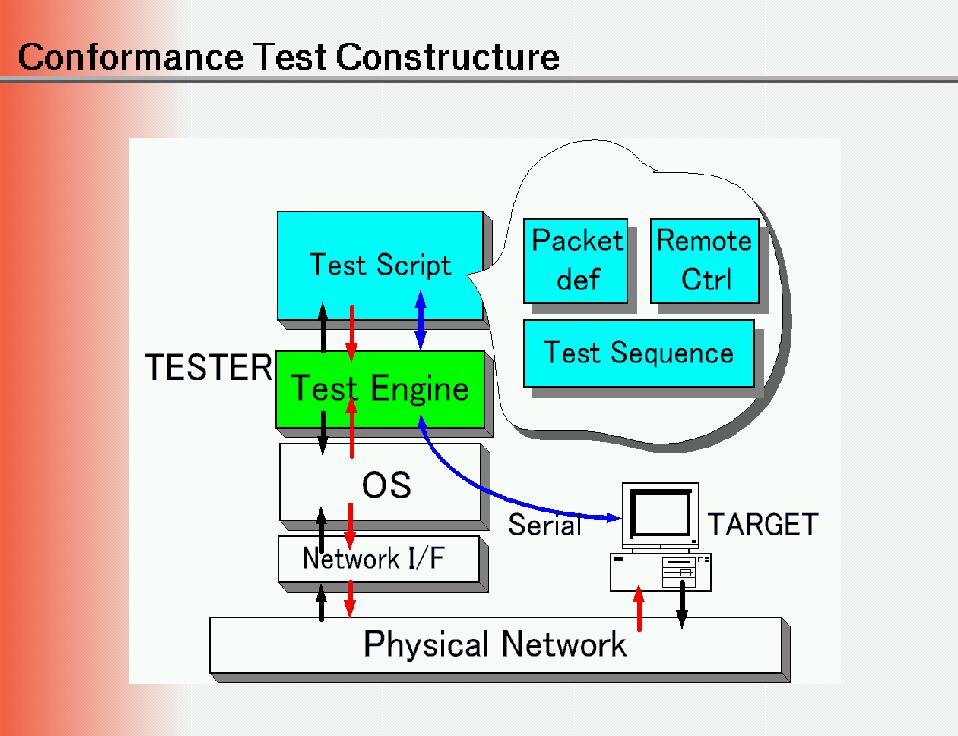 Conformance Test Constructure

Test Script

Packet def

Remote Ctrl

Test Sequence

TESTER

Test Engine

OS

Serial

TARGET

Network I/F

Physical Network